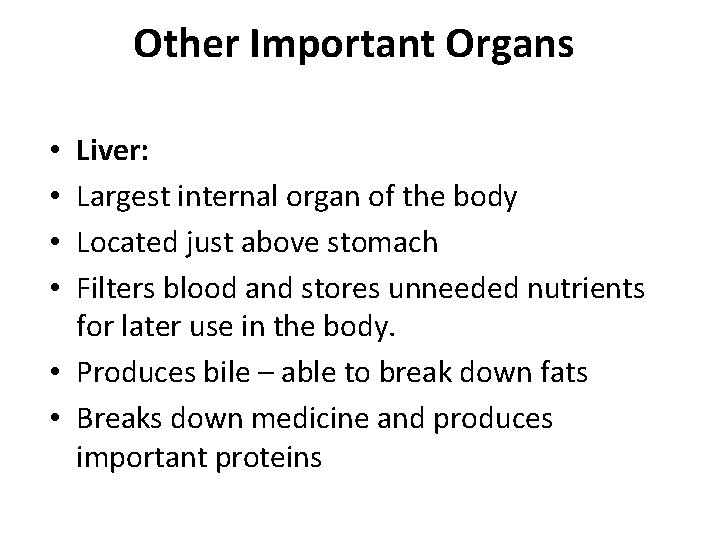 Other Important Organs

• Liver:
• Largest internal organ of the body
• Located just above stomach
• Filters blood and stores unneeded nutrients for later use in the body.
• Produces bile – able to break down fats
• Breaks down medicine and produces important proteins